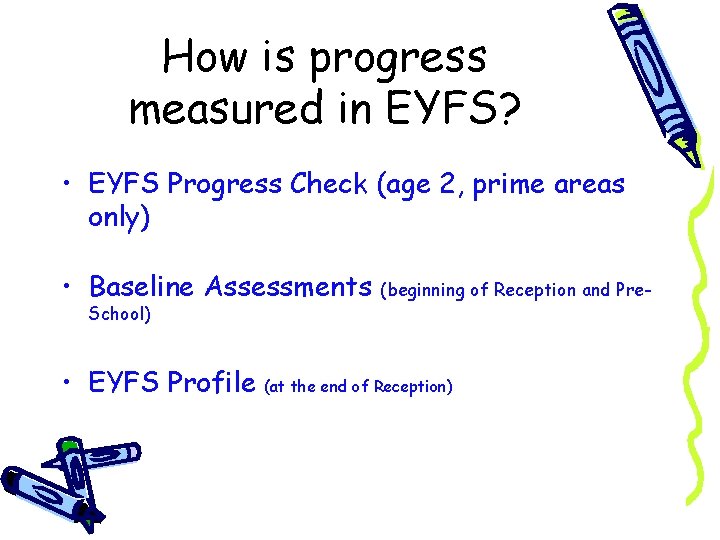 How is progress measured in EYFS?

• EYFS Progress Check (age 2, prime areas only)

• Baseline Assessments (beginning of Reception and Pre-School)

• EYFS Profile (at the end of Reception)